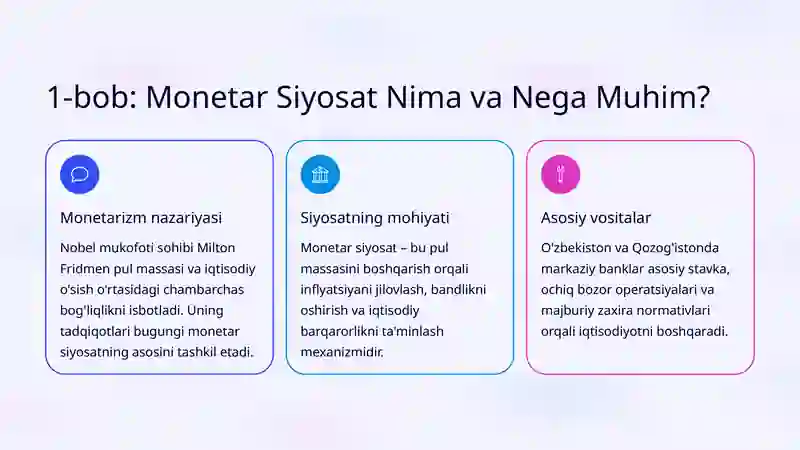 1-bob: Monetar Siyosat Nima va Nega Muhim?

Monetarizm nazariyasi

Nobel mukofoti sohibi Milton Fridmen pul massasi va iqtisodiy o'sish o'rtasidagi chambarchas bog'liqlikni isbotladi. Uning tadqiqotlari bugungi monetar siyosatning asosini tashkil etadi.

Siyosatning mohiyati

Monetar siyosat – bu pul massasini boshqarish orqali inflyatsiyani jilovlash, bandlikni oshirish va iqtisodiy barqarorlikni ta'minlash mexanizmidir.

Asosiy vositalar

O'zbekiston va Qozog'istonda markaziy banklar asosiy stavka, ochiq bozor operatsiyalari va majburiy zaxira normativlari orqali iqtisodiyotni boshqaradi.